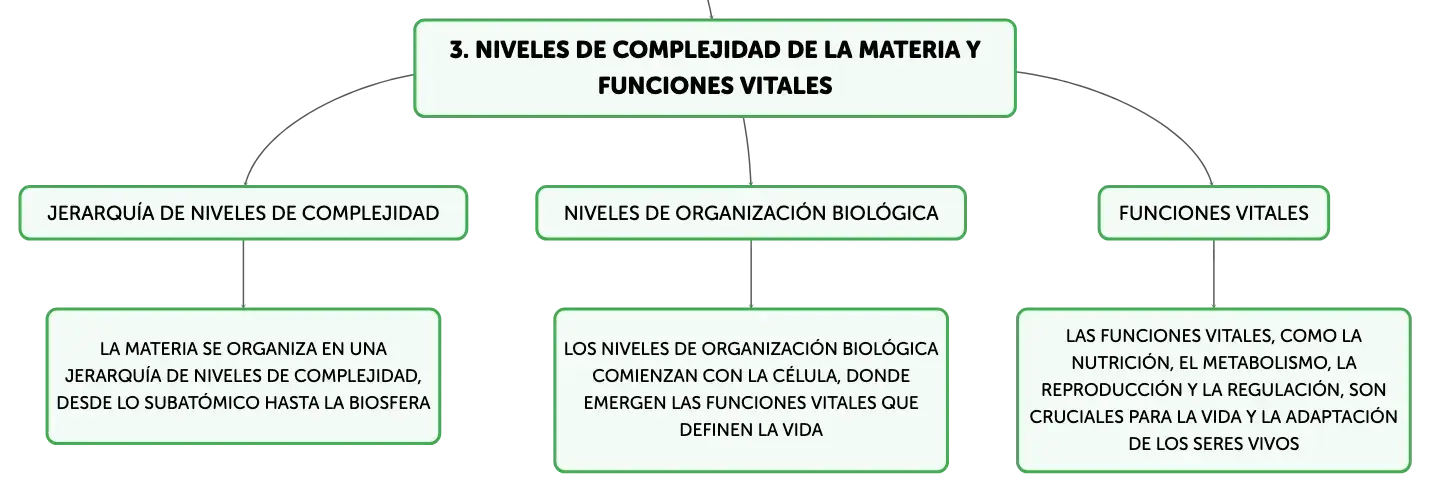 3. NIVELES DE COMPLEJIDAD DE LA MATERIA Y FUNCIONES VITALES

JERARQUÍA DE NIVELES DE COMPLEJIDAD

LA MATERIA SE ORGANIZA EN UNA JERARQUÍA DE NIVELES DE COMPLEJIDAD, DESDE LO SUBATÓMICO HASTA LA BIOSFERA

NIVELES DE ORGANIZACIÓN BIOLÓGICA

LOS NIVELES DE ORGANIZACIÓN BIOLÓGICA COMIENZAN CON LA CÉLULA, DONDE EMERGEN LAS FUNCIONES VITALES QUE DEFINEN LA VIDA

FUNCIONES VITALES

LAS FUNCIONES VITALES, COMO LA NUTRICIÓN, EL METABOLISMO, LA REPRODUCCIÓN Y LA REGULACIÓN, SON CRUCIALES PARA LA VIDA Y LA ADAPTACIÓN DE LOS SERES VIVOS